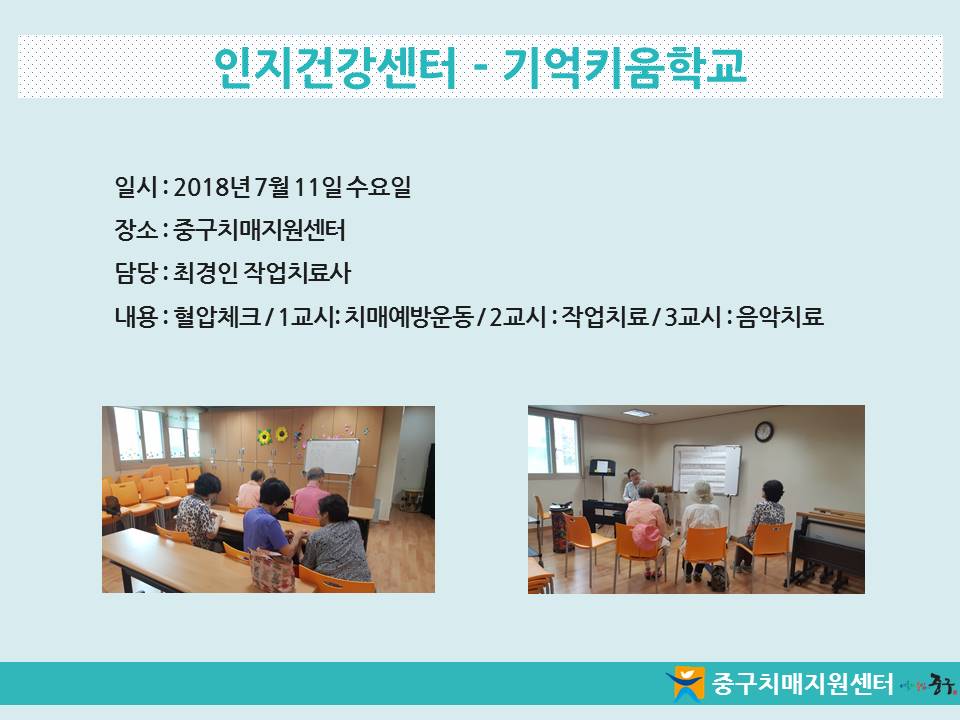 인지건강센터 - 기억키움학교

일시 : 2018년 7월 11일 수요일

장소 : 중구치매지원센터

담당 : 최경인 작업치료사

내용 : 혈압체크 / 1교시: 치매예방운동 / 2교시 : 작업치료 / 3교시 : 음악치료

중구치매지원센터 중구